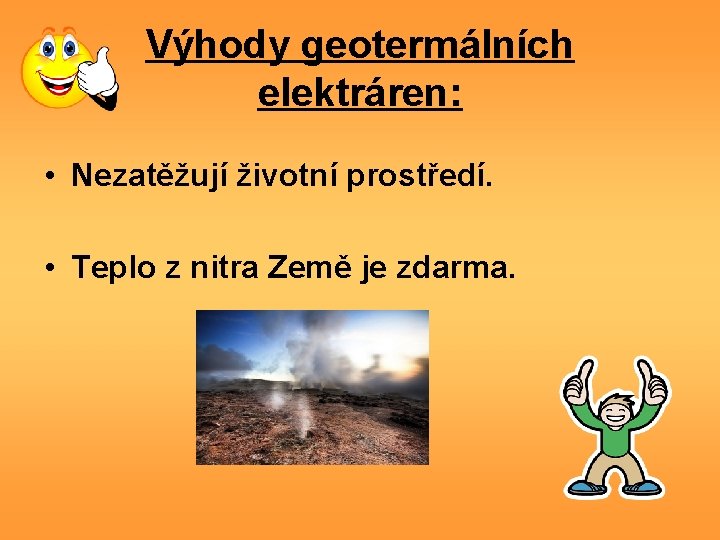 Výhody geotermálních elektráren:

• Nezatěžují životní prostředí.

• Teplo z nitra Země je zdarma.